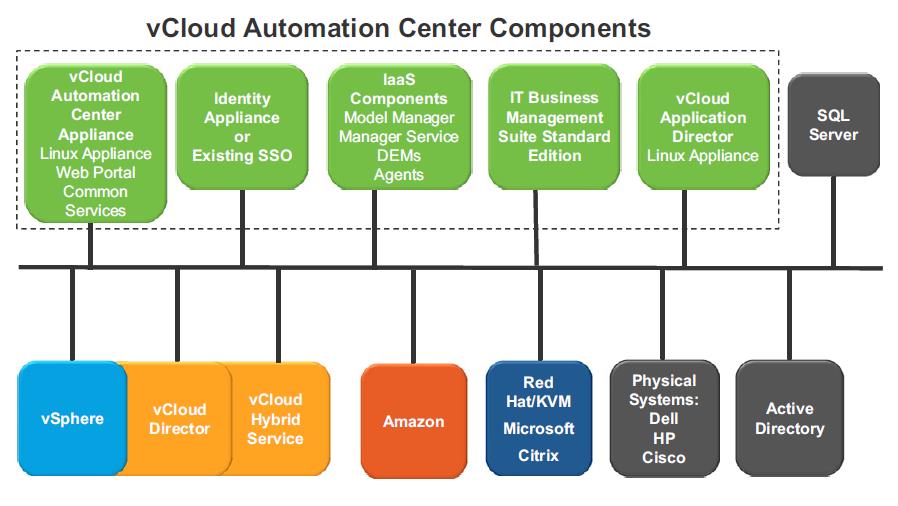 vCloud Automation Center Components

vCloud Automation Center Appliance
Linux Appliance
Web Portal
Common Services

Identity Appliance or Existing SSO

IaaS Components
Model Manager
Manager Service
DEMs
Agents

IT Business Management Suite Standard Edition

vCloud Application Director
Linux Appliance

SQL Server

vSphere

vCloud Director

vCloud Hybrid Service

Amazon

Red Hat/KVM
Microsoft
Citrix

Physical Systems:
Dell
HP
Cisco

Active Directory